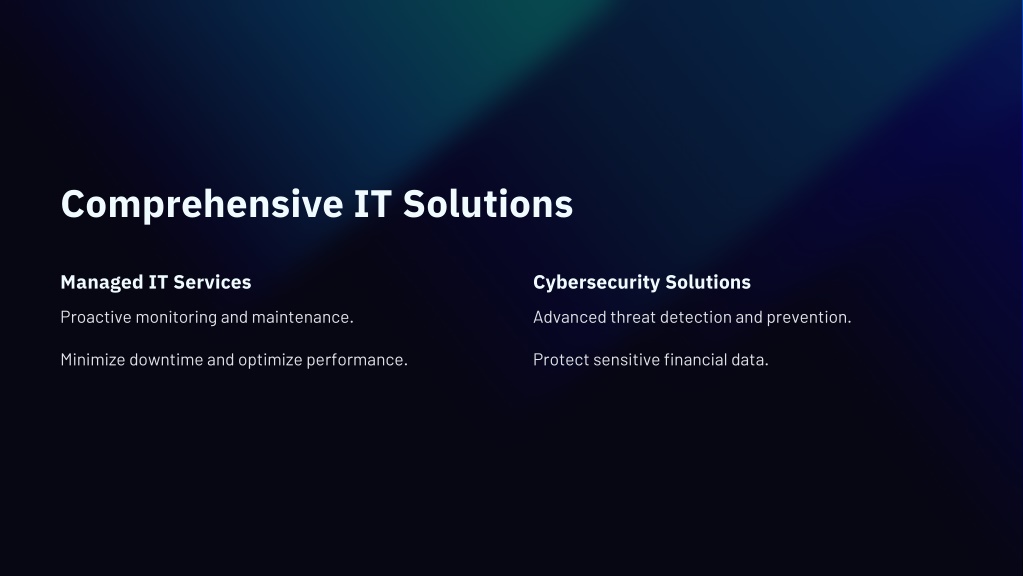 Comprehensive IT Solutions

Managed IT Services

Proactive monitoring and maintenance.

Minimize downtime and optimize performance.

Cybersecurity Solutions

Advanced threat detection and prevention.

Protect sensitive financial data.